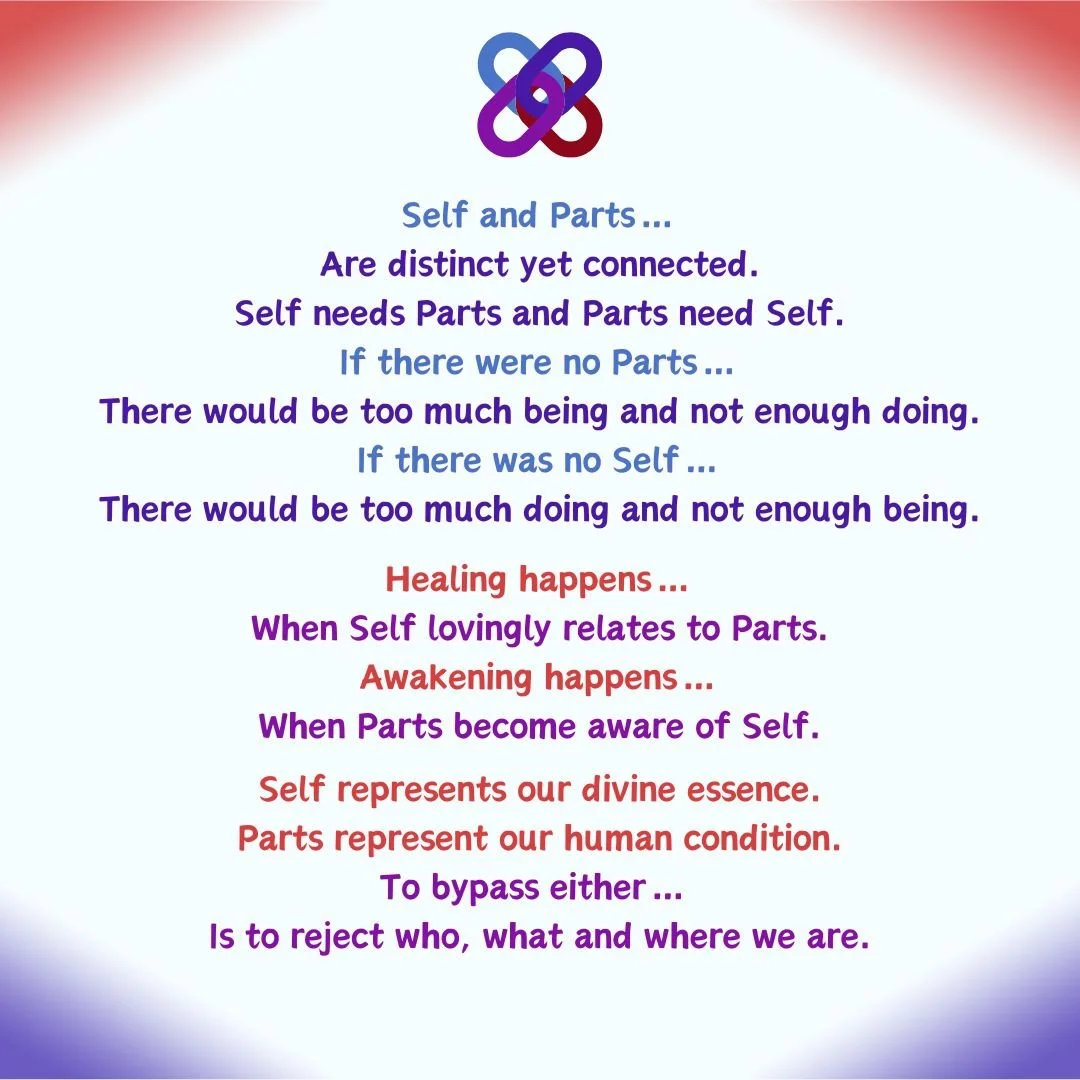 Self and Parts...
Are distinct yet connected.
Self needs Parts and Parts need Self.
If there were no Parts...
There would be too much being and not enough doing.
If there was no Self...
There would be too much doing and not enough being.

Healing happens...
When Self lovingly relates to Parts.
Awakening happens...
When Parts become aware of Self.

Self represents our divine essence.
Parts represent our human condition.
To bypass either...
Is to reject who, what and where we are.